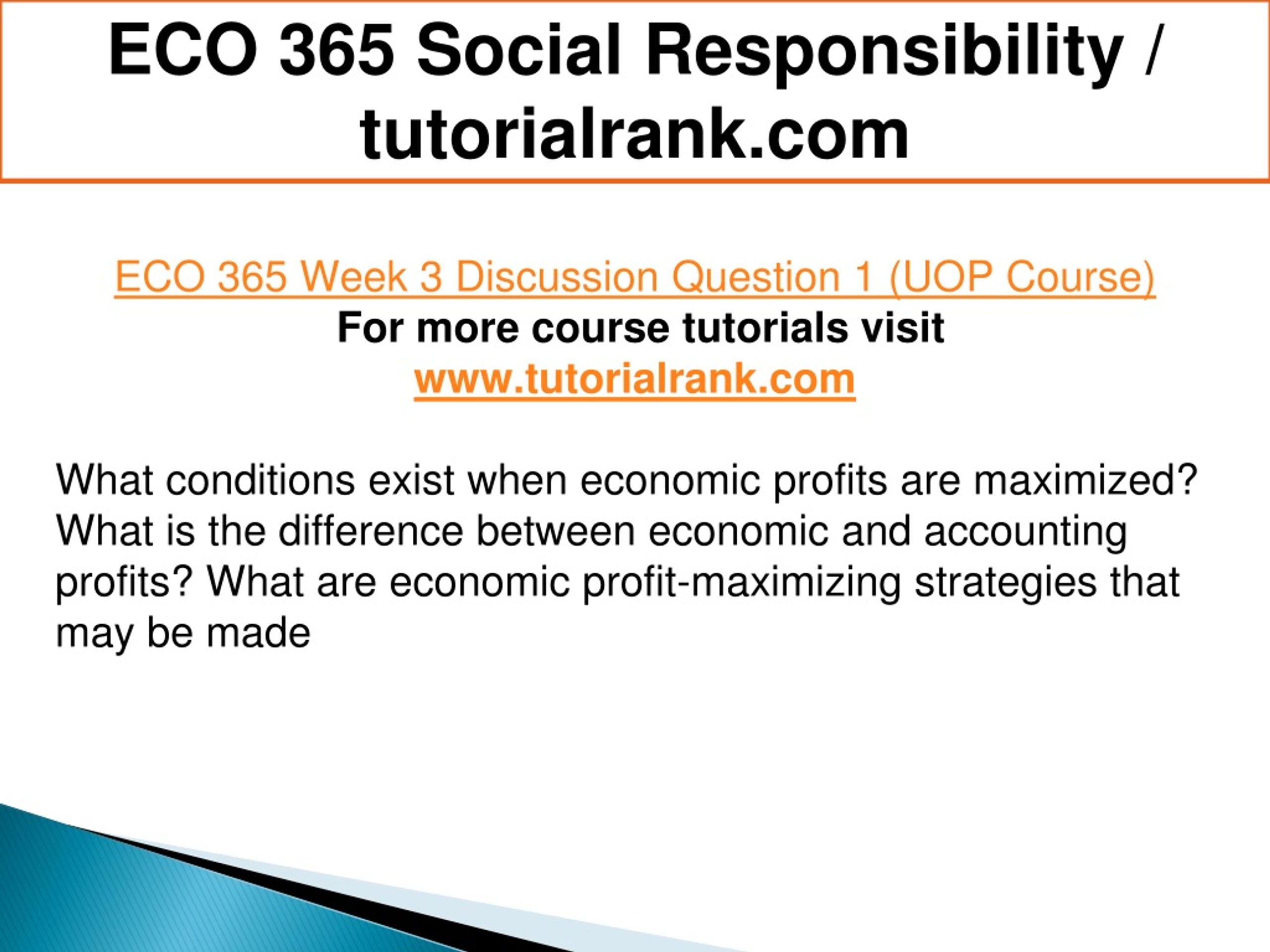 ECO 365 Social Responsibility / tutorialrank.com

ECO 365 Week 3 Discussion Question 1 (UOP Course)
For more course tutorials visit
www.tutorialrank.com

What conditions exist when economic profits are maximized? What is the difference between economic and accounting profits? What are economic profit-maximizing strategies that may be made